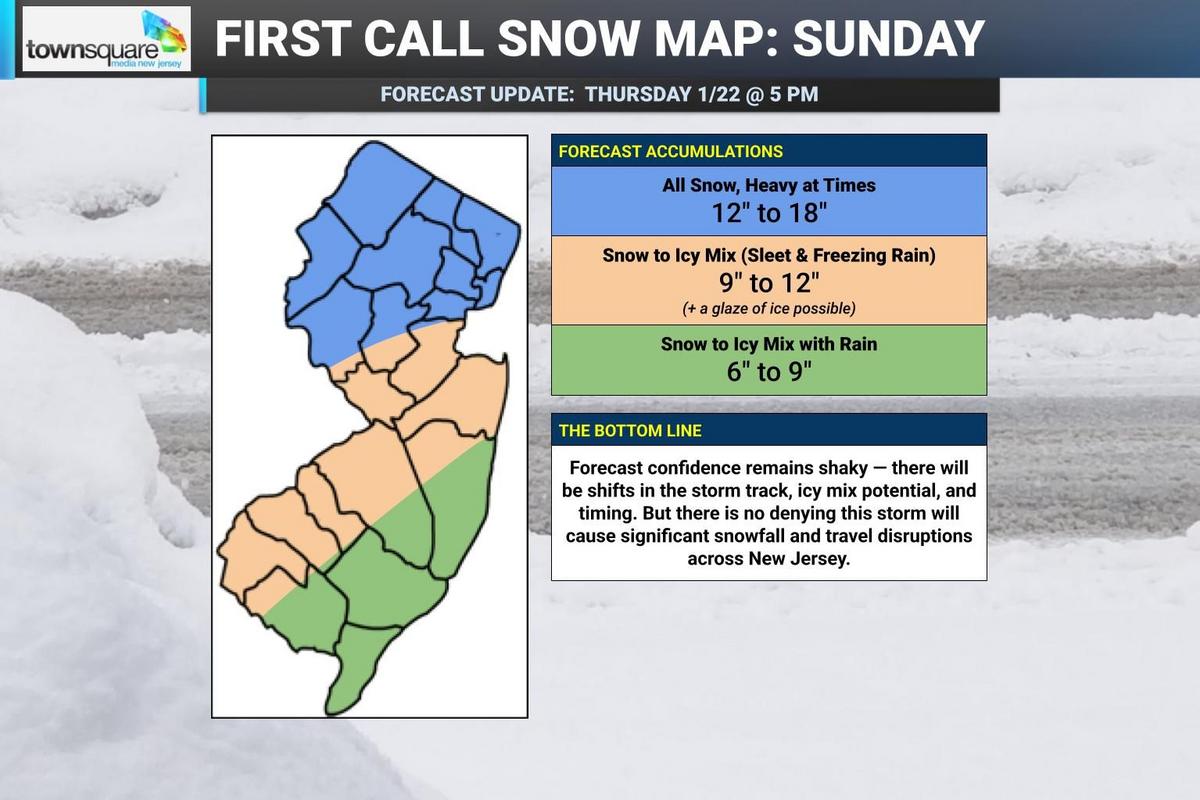 townsquare
media new jersey

FIRST CALL SNOW MAP: SUNDAY

FORECAST UPDATE: THURSDAY 1/22 @ 5 PM

FORECAST ACCUMULATIONS

All Snow, Heavy at Times
12" to 18"

Snow to Icy Mix (Sleet & Freezing Rain)
9" to 12"
(+ a glaze of ice possible)

Snow to Icy Mix with Rain
6" to 9"

THE BOTTOM LINE

Forecast confidence remains shaky — there will be shifts in the storm track, icy mix potential, and timing. But there is no denying this storm will cause significant snowfall and travel disruptions across New Jersey.